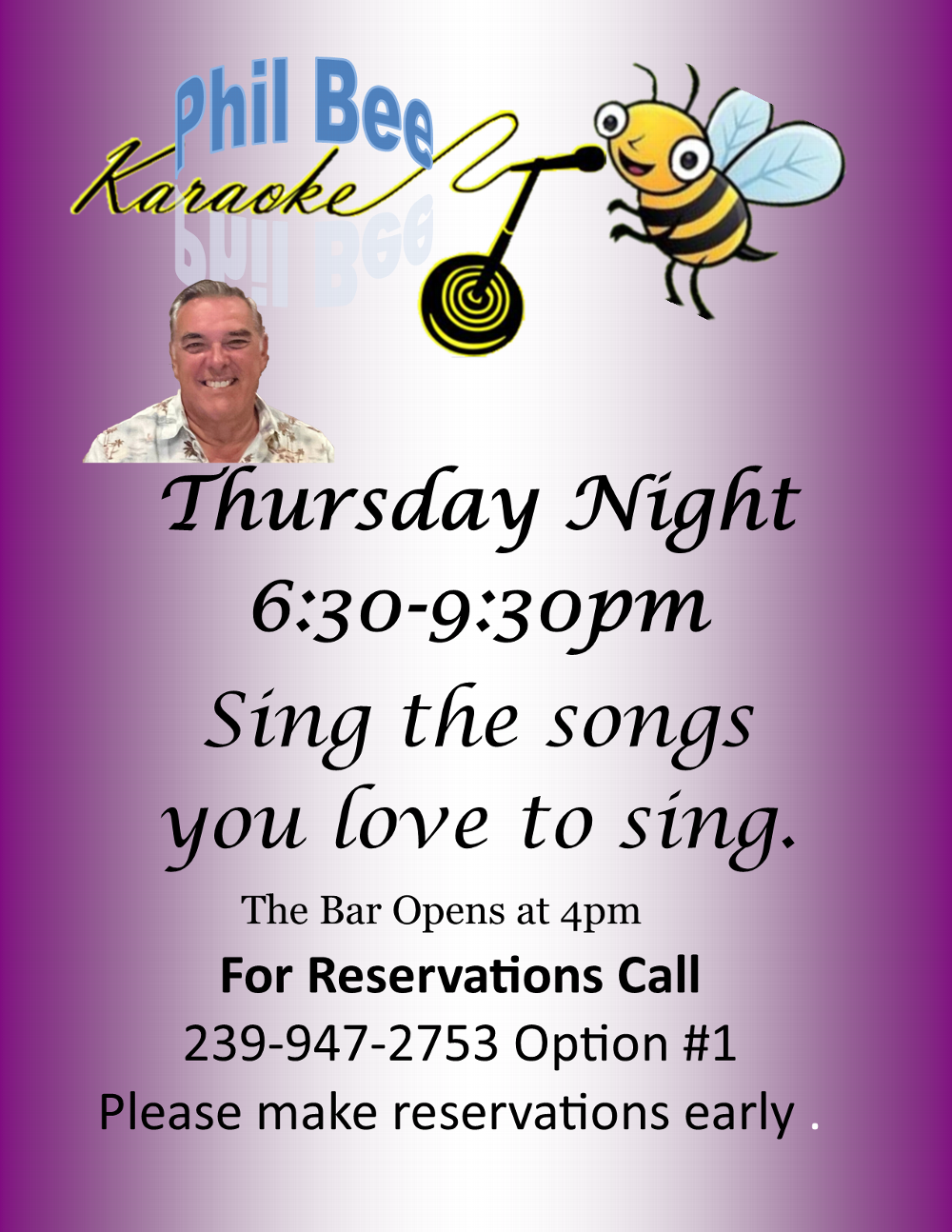 Phil Bee
Karaoke

Thursday Night
6:30-9:30pm

Sing the songs you love to sing.

The Bar Opens at 4pm

For Reservations Call
239-947-2753 Option #1
Please make reservations early .